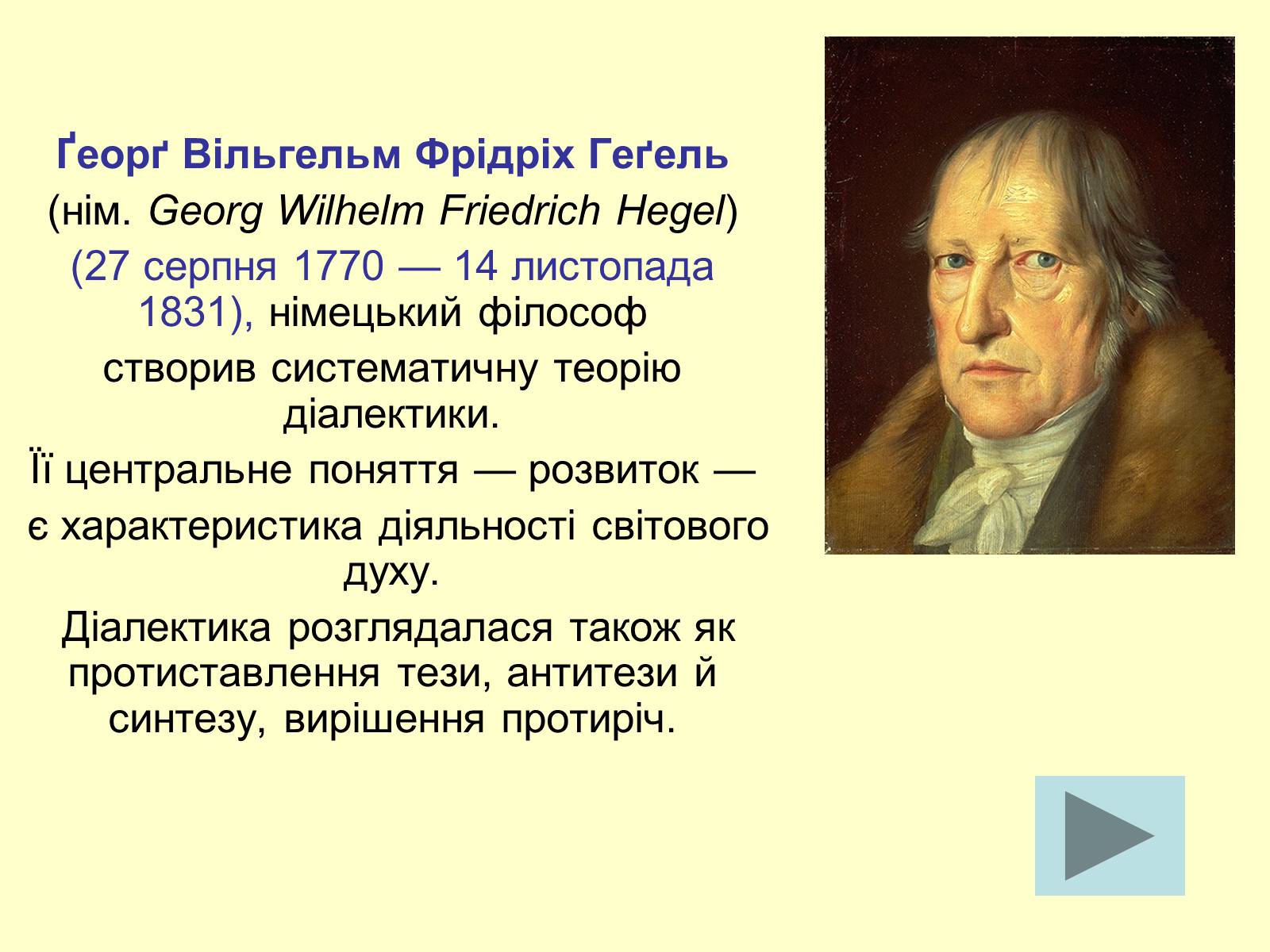 Ґеорґ Вільгельм Фрідріх Геґель
(нім. Georg Wilhelm Friedrich Hegel)
(27 серпня 1770 — 14 листопада 1831), німецький філософ
створив систематичну теорію діалектики.
Її центральне поняття — розвиток —
є характеристика діяльності світового духу.
Діалектика розглядалася також як протиставлення тези, антитези й синтезу, вирішення протиріч.